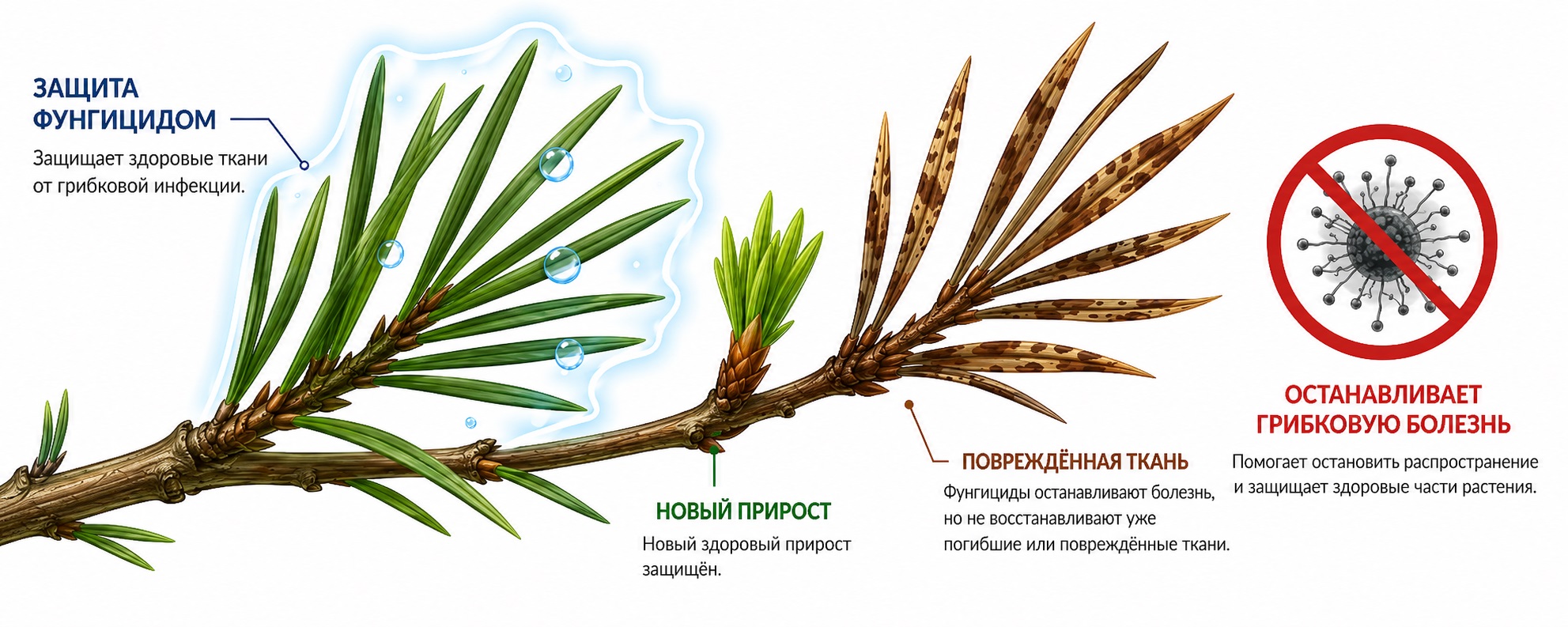 ЗАЩИТА ФУНГИЦИДОМ

Защищает здоровые ткани от грибковой инфекции.

НОВЫЙ ПРИРОСТ

Новый здоровый прирост защищён.

ПОВРЕЖДЁННАЯ ТКАНЬ

Фунгициды останавливают болезнь, но не восстанавливают уже погибшие или повреждённые ткани.

ОСТАНАВЛИВАЕТ ГРИБКОВУЮ БОЛЕЗНЬ

Помогает остановить распространение и защищает здоровые части растения.